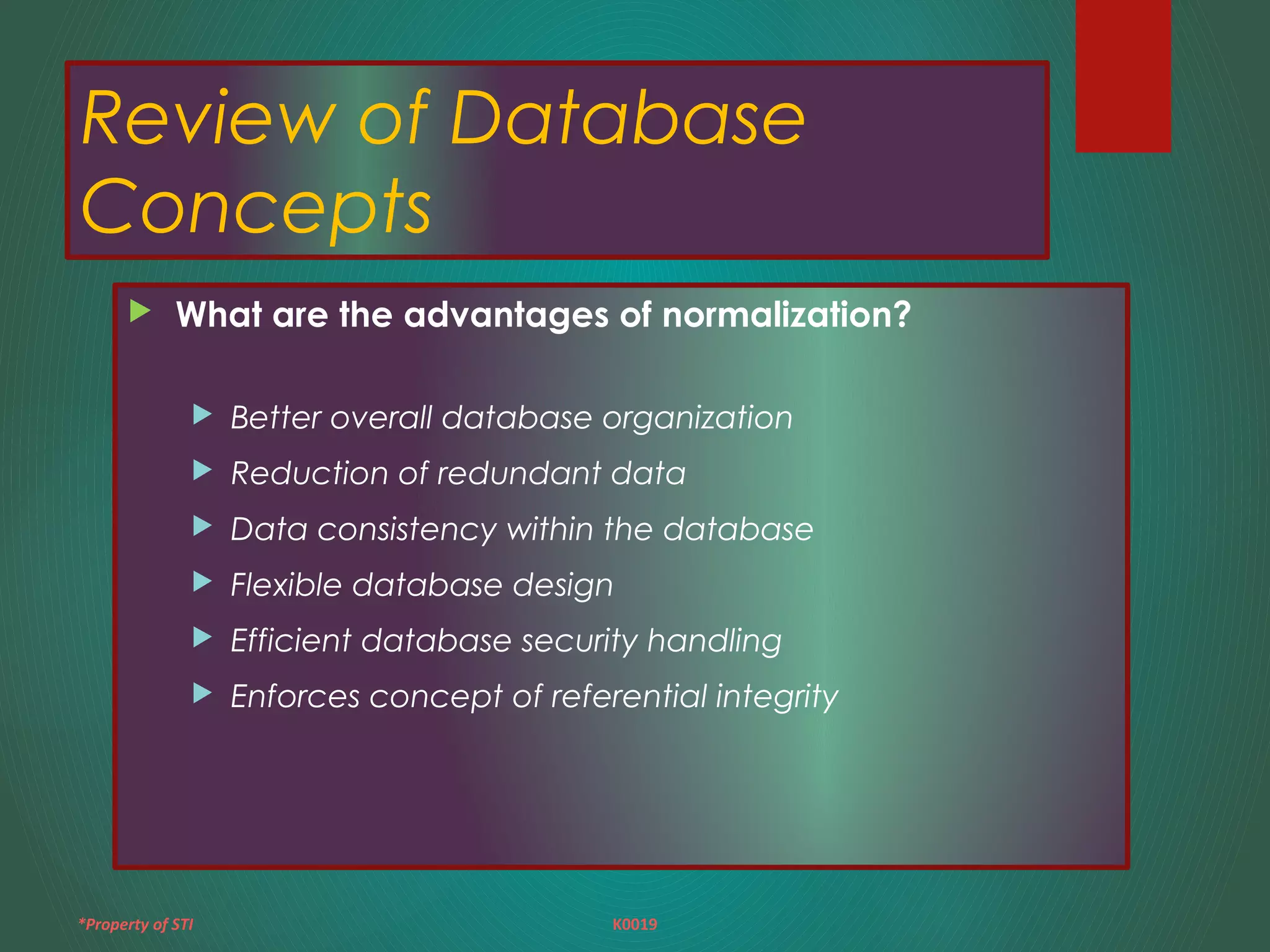 Review of Database Concepts

What are the advantages of normalization?

Better overall database organization

Reduction of redundant data

Data consistency within the database

Flexible database design

Efficient database security handling

Enforces concept of referential integrity

*Property of STI

K0019